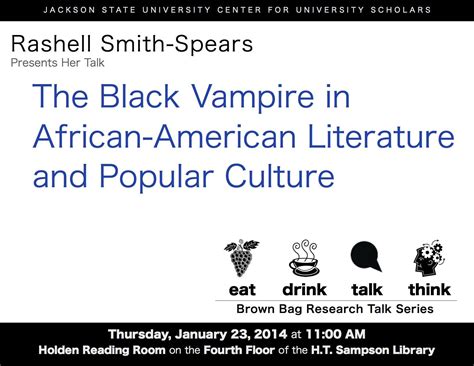 JACKSON STATE UNIVERSITY CENTER FOR UNIVERSITY SCHOLARS

Rashell Smith-Spears
Presents Her Talk

The Black Vampire in African-American Literature and Popular Culture

eat drink talk think
Brown Bag Research Talk Series

Thursday, January 23, 2014 at 11:00 AM
Holden Reading Room on the Fourth Floor of the H.T. Sampson Library